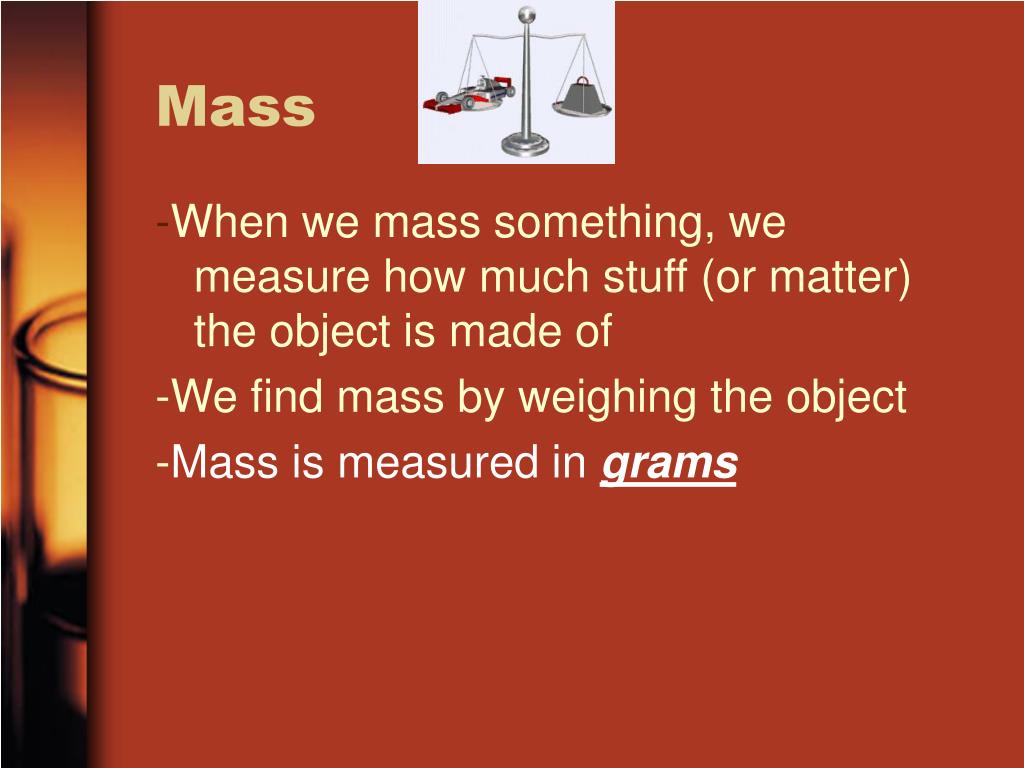 Mass

-When we mass something, we measure how much stuff (or matter) the object is made of

-We find mass by weighing the object

-Mass is measured in grams